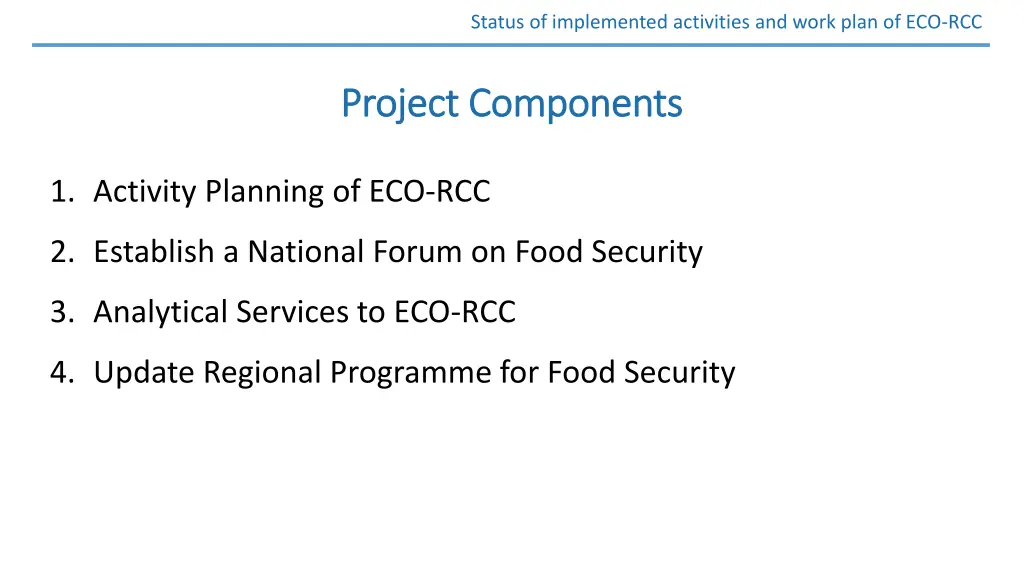 Status of implemented activities and work plan of ECO-RCC

Project Components

1. Activity Planning of ECO-RCC
2. Establish a National Forum on Food Security
3. Analytical Services to ECO-RCC
4. Update Regional Programme for Food Security